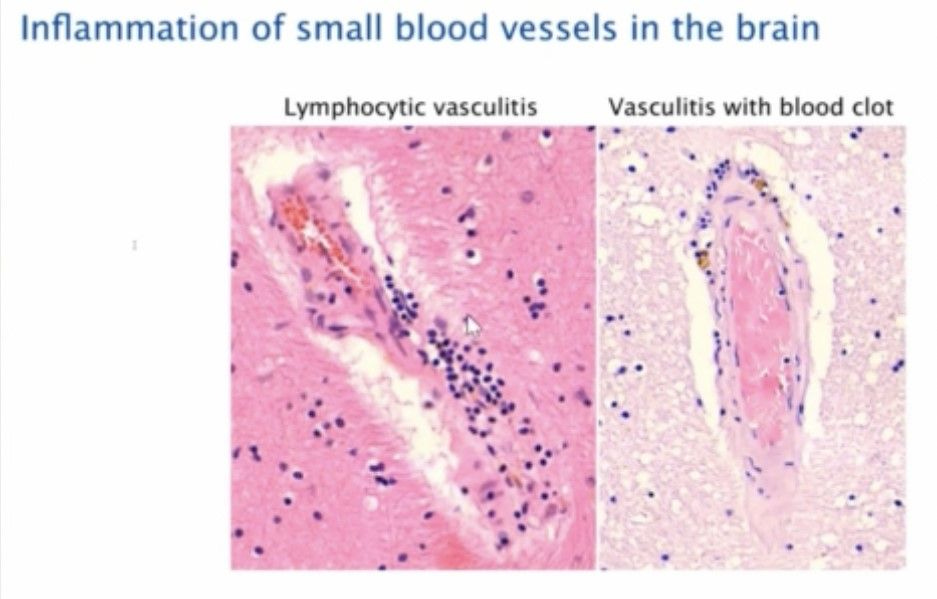 Inflammation of small blood vessels in the brain

Lymphocytic vasculitis

Vasculitis with blood clot